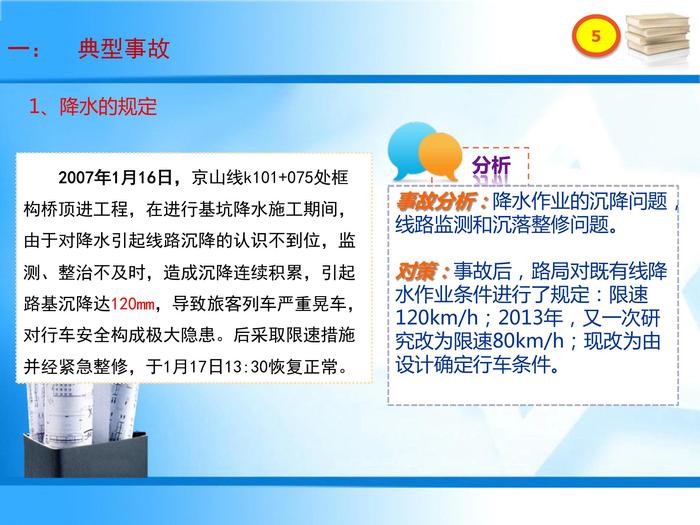 一： 典型事故

5

1、降水的规定

2007年1月16日，京山线k101+075处框构桥顶进工程，在进行基坑降水施工期间，由于对降水引起线路沉降的认识不到位，监测、整治不及时，造成沉降连续积累，引起路基沉降达120mm，导致旅客列车严重晃车，对行车安全构成极大隐患。后采取限速措施并经紧急整修，于1月17日13:30恢复正常。

分析

事故分析：降水作业的沉降问题，线路监测和沉落整修问题。

对策：事故后，路局对既有线降水作业条件进行了规定：限速120km/h；2013年，又一次研究改为限速80km/h；现改为由设计确定行车条件。